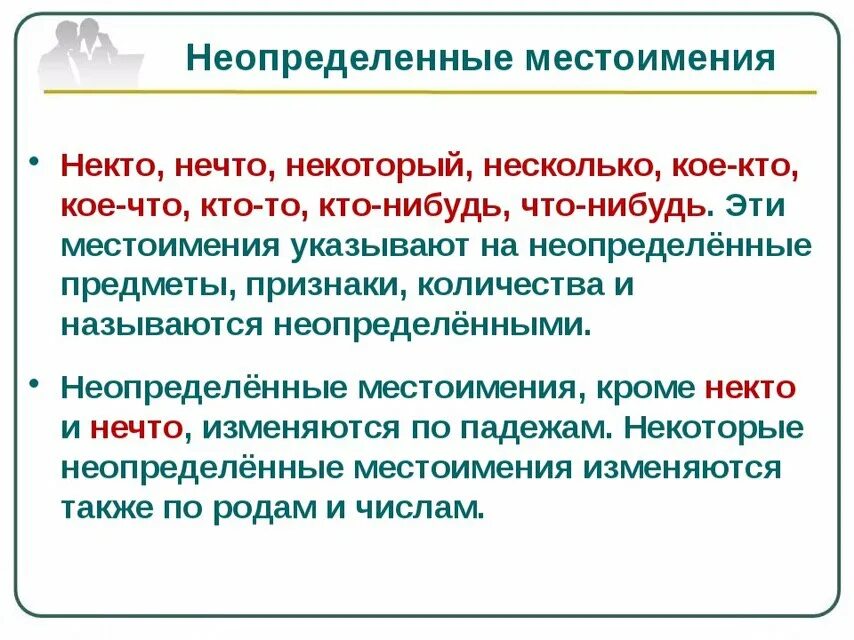 Неопределенные местоимения

• Некто, нечто, некоторый, несколько, кое-кто, кое-что, кто-то, кто-нибудь, что-нибудь. Эти местоимения указывают на неопределённые предметы, признаки, количества и называются неопределёнными.

• Неопределённые местоимения, кроме некто и нечто, изменяются по падежам. Некоторые неопределённые местоимения изменяются также по родам и числам.